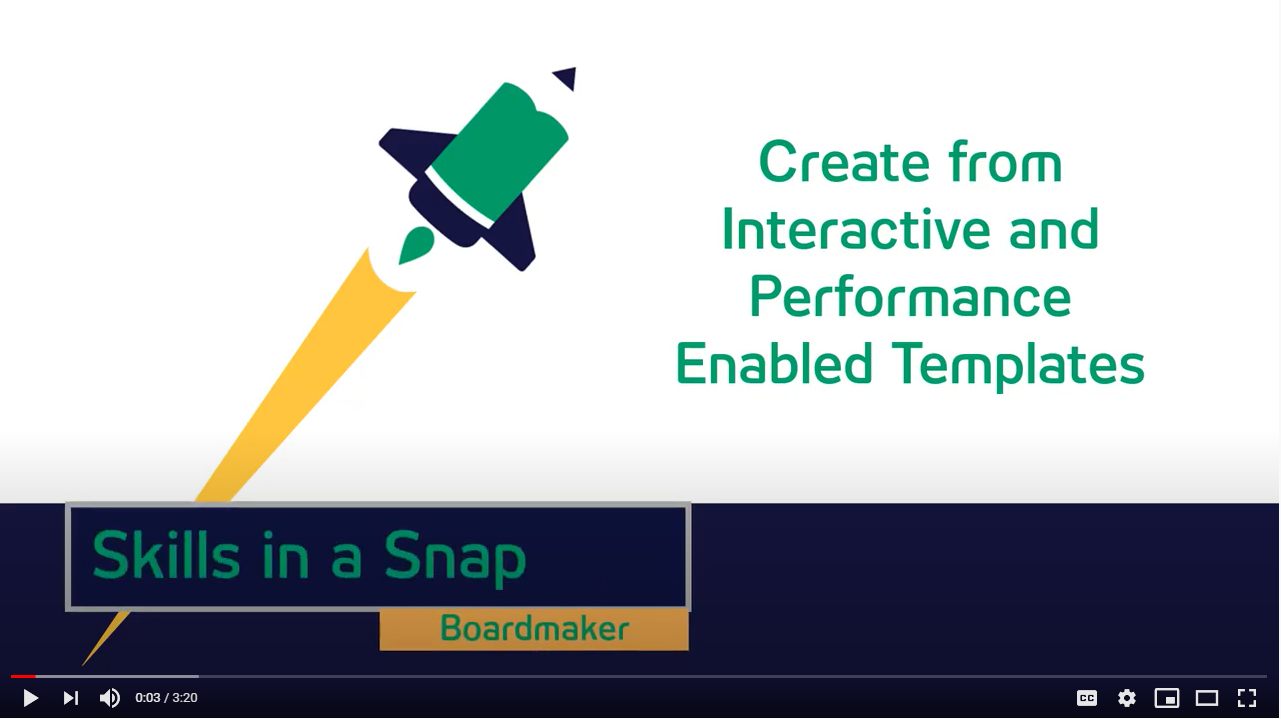 Create from Interactive and Performance Enabled Templates

Skills in a Snap

Boardmaker

0:03 / 3:20

CC